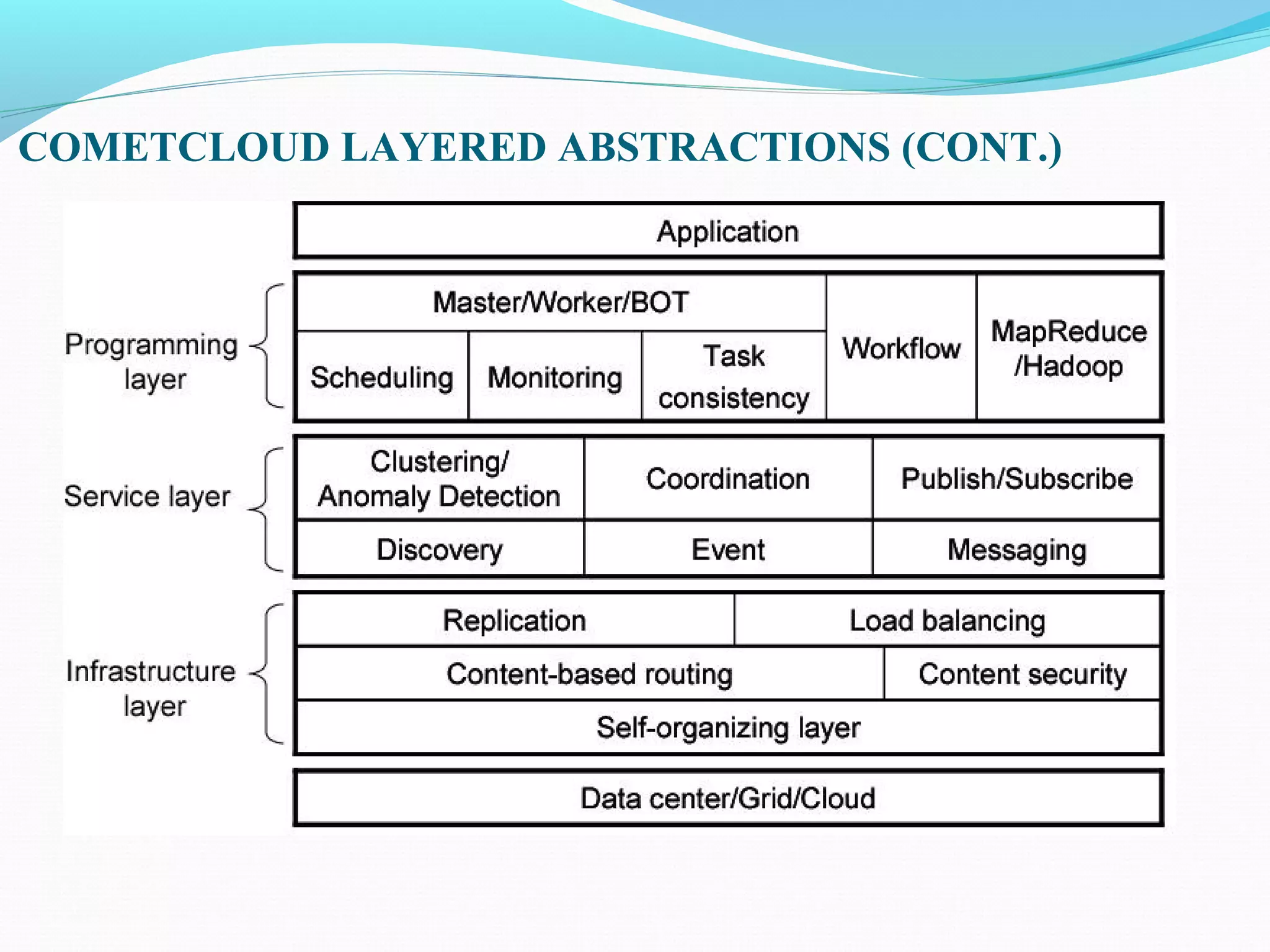 COMETCLOUD LAYERED ABSTRACTIONS (CONT.)

Application

Programming layer

Master/Worker/BOT

Scheduling

Monitoring

Task consistency

Workflow

MapReduce /Hadoop

Service layer

Clustering/ Anomaly Detection

Coordination

Publish/Subscribe

Discovery

Event

Messaging

Infrastructure layer

Replication

Load balancing

Content-based routing

Content security

Self-organizing layer

Data center/Grid/Cloud